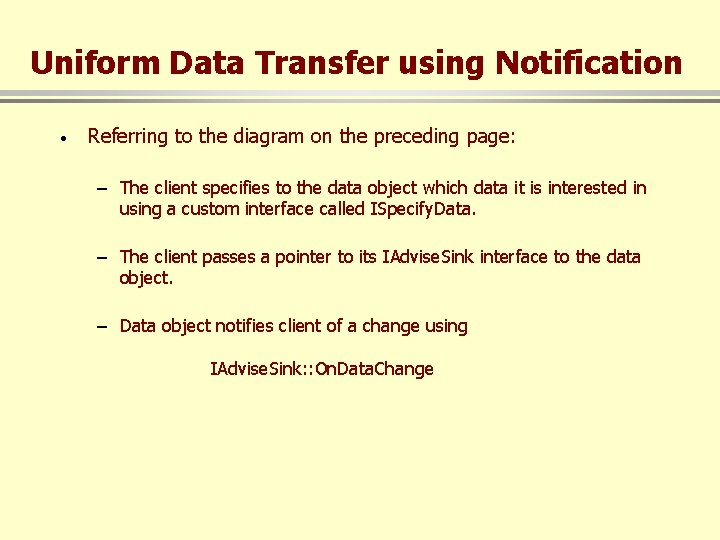 Uniform Data Transfer using Notification

• Referring to the diagram on the preceding page:

– The client specifies to the data object which data it is interested in using a custom interface called ISpecifyData.

– The client passes a pointer to its IAdviseSink interface to the data object.

– Data object notifies client of a change using

IAdviseSink::OnDataChange